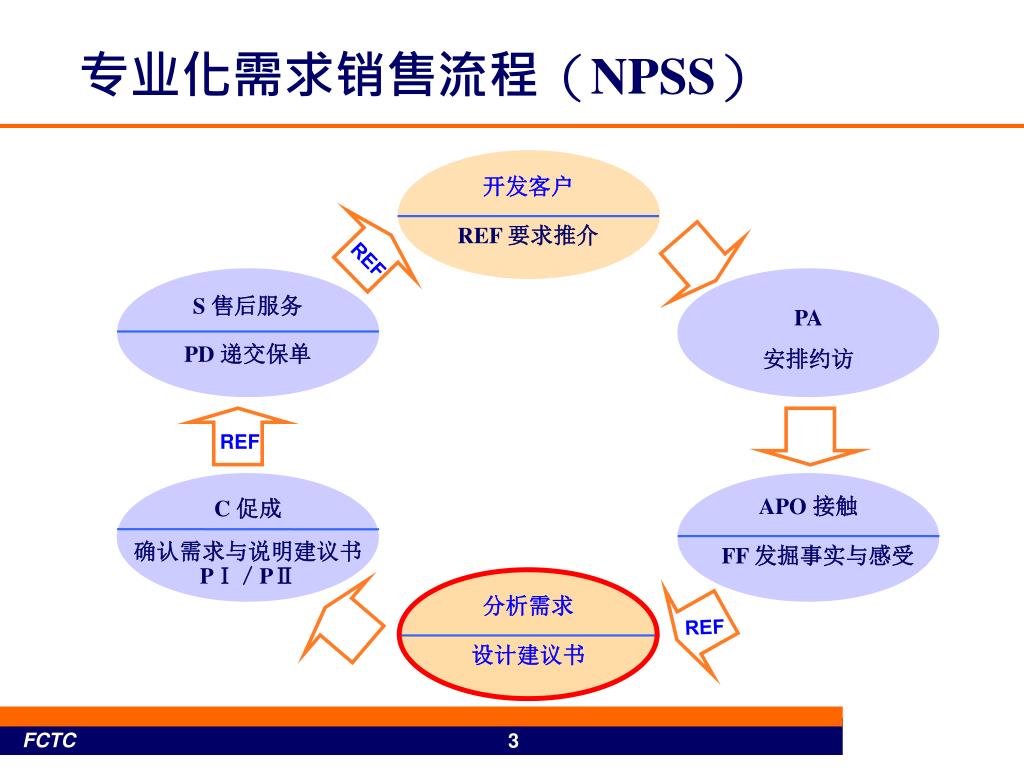 专业化需求销售流程（NPSS）

开发客户

REF 要求推介

PA

安排约访

APO 接触

FF 发掘事实与感受

REF

分析需求

设计建议书

C 促成

确认需求与说明建议书 PⅠ / PⅡ

REF

S 售后服务

PD 递交保单

REF

FCTC

3